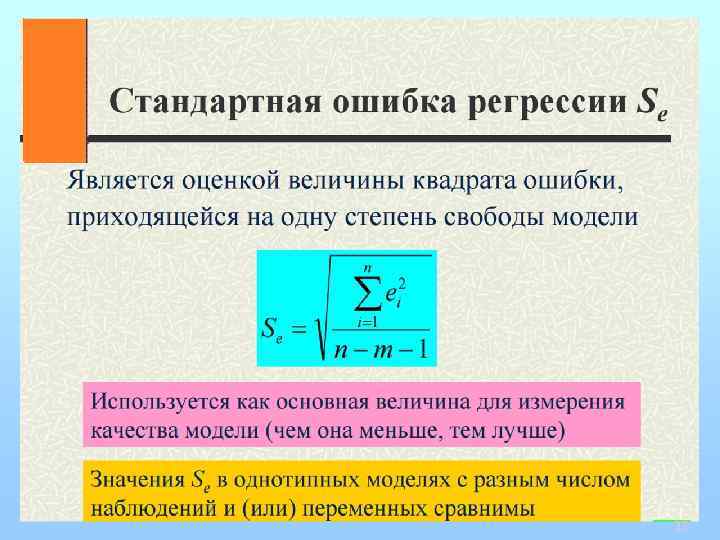 Стандартная ошибка регрессии $S_e$

Является оценкой величины квадрата ошибки, приходящейся на одну степень свободы модели

$S_e = \sqrt{\frac{\sum_{i=1}^{n} e_i^2}{n-m-1}}$

Используется как основная величина для измерения качества модели (чем она меньше, тем лучше)

Значения $S_e$ в однотипных моделях с разным числом наблюдений и (или) переменных сравнимы